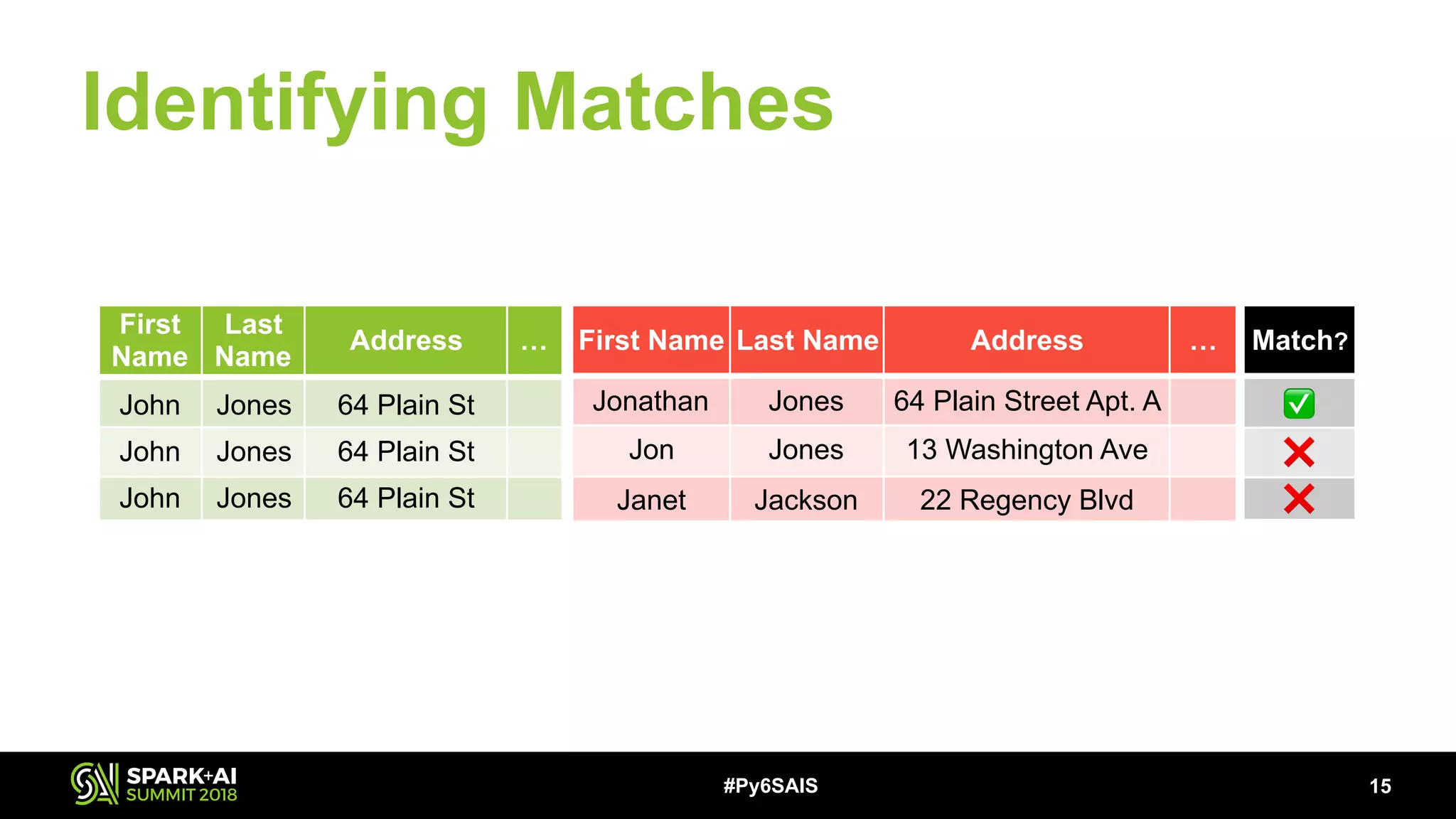 Identifying Matches

| First Name | Last Name | Address | … | First Name | Last Name | Address | … | Match? |
|---|---|---|---|---|---|---|---|---|
| John | Jones | 64 Plain St | | Jonathan | Jones | 64 Plain Street Apt. A | | ✅ |
| John | Jones | 64 Plain St | | Jon | Jones | 13 Washington Ave | | ❌ |
| John | Jones | 64 Plain St | | Janet | Jackson | 22 Regency Blvd | | ❌ |

SPARK+AI SUMMIT 2018

#Py6SAIS

15